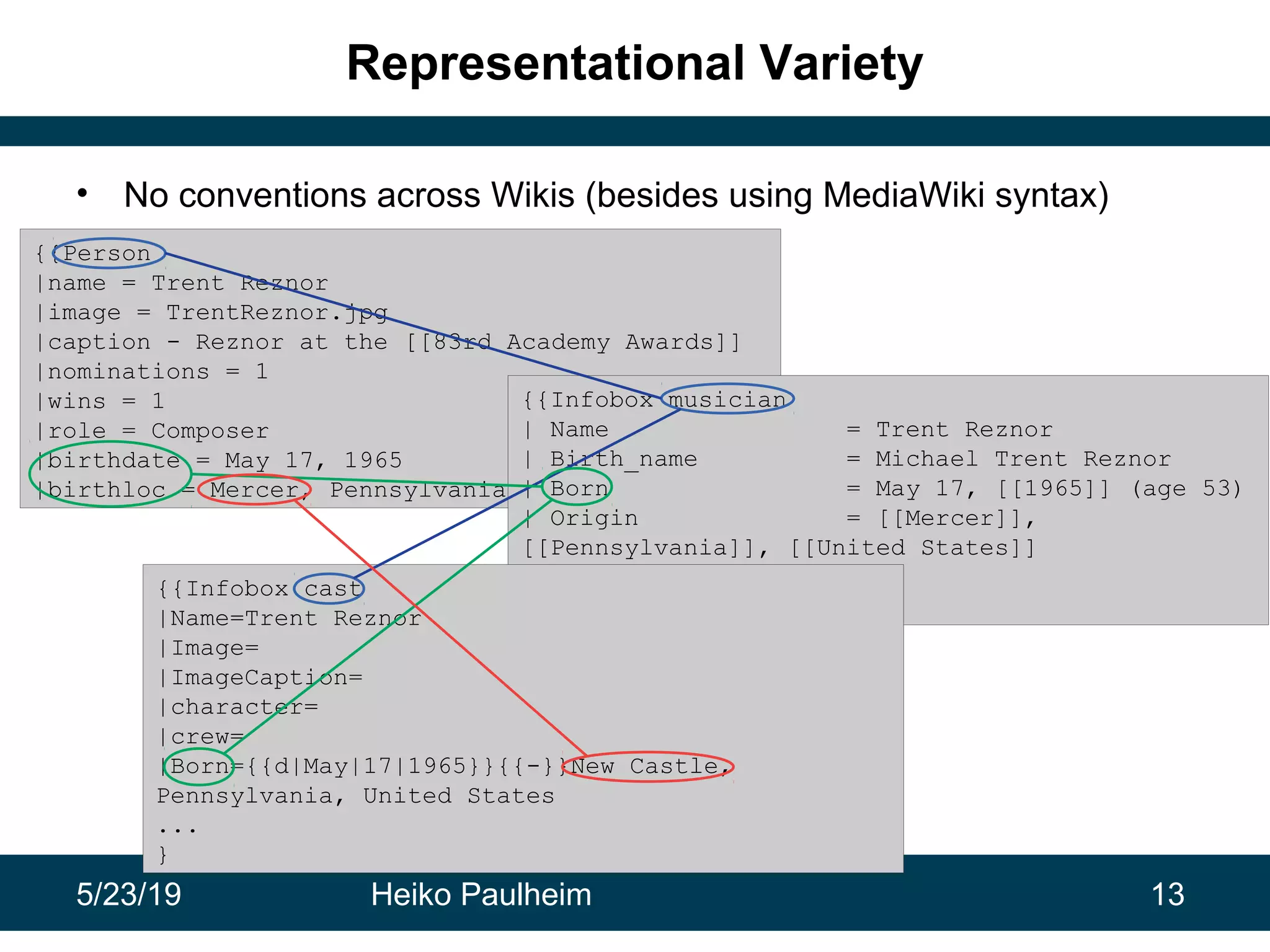 Representational Variety

• No conventions across Wikis (besides using MediaWiki syntax)

{{Person
|name = Trent Reznor
|image = TrentReznor.jpg
|caption - Reznor at the [[83rd Academy Awards]]
|nominations = 1
|wins = 1
|role = Composer
|birthdate = May 17, 1965
|birthloc = Mercer, Pennsylvania

{{Infobox musician
| Name = Trent Reznor
| Birth_name = Michael Trent Reznor
| Born = May 17, [[1965]] (age 53)
| Origin = [[Mercer]], [[Pennsylvania]], [[United States]]

{{Infobox cast
|Name=Trent Reznor
|Image=
|ImageCaption=
|character=
|crew=
|Born={{d|May|17|1965}}{{-}}New Castle, Pennsylvania, United States
...
}

5/23/19 Heiko Paulheim 13